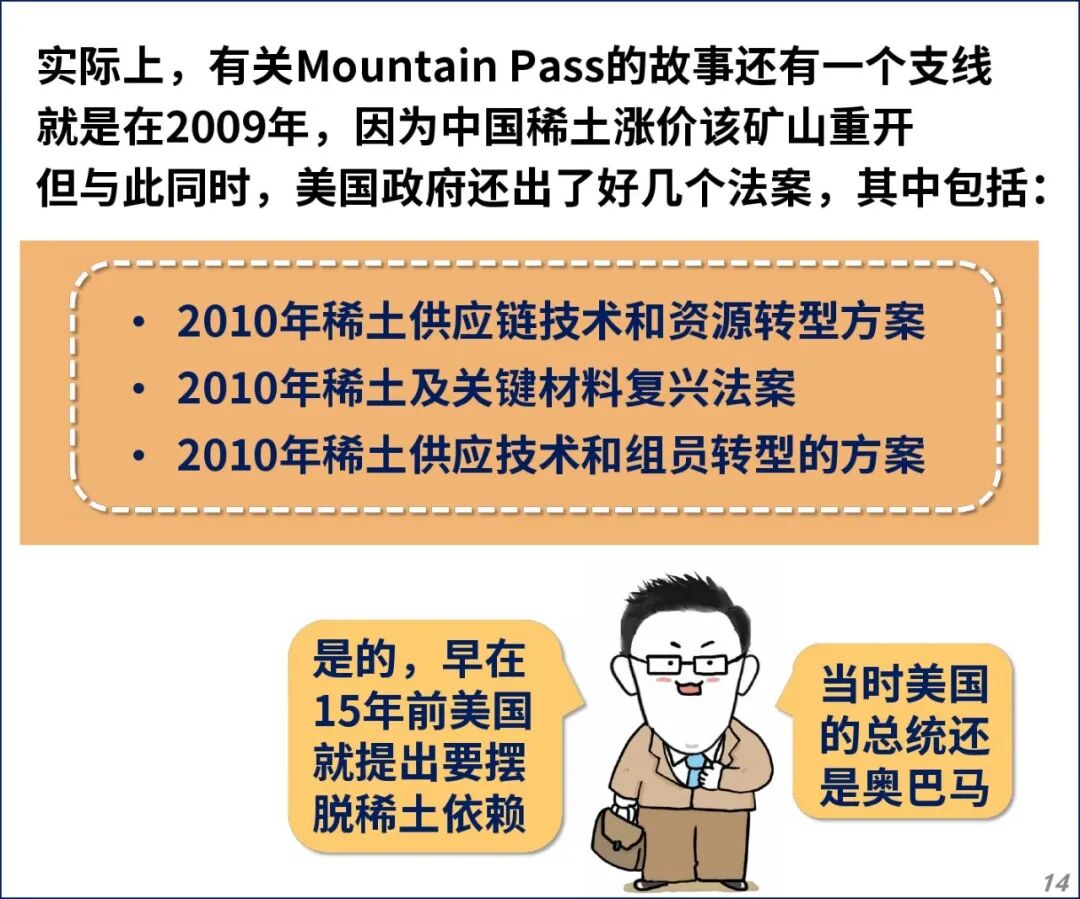 实际上，有关Mountain Pass的故事还有一个支线
就是在2009年，因为中国稀土涨价该矿山重开
但与此同时，美国政府还出了好几个法案，其中包括：

• 2010年稀土供应链技术和资源转型方案
• 2010年稀土及关键材料复兴法案
• 2010年稀土供应技术和组员转型的方案

是的，早在15年前美国就提出要摆脱稀土依赖

当时美国的总统还是奥巴马

14